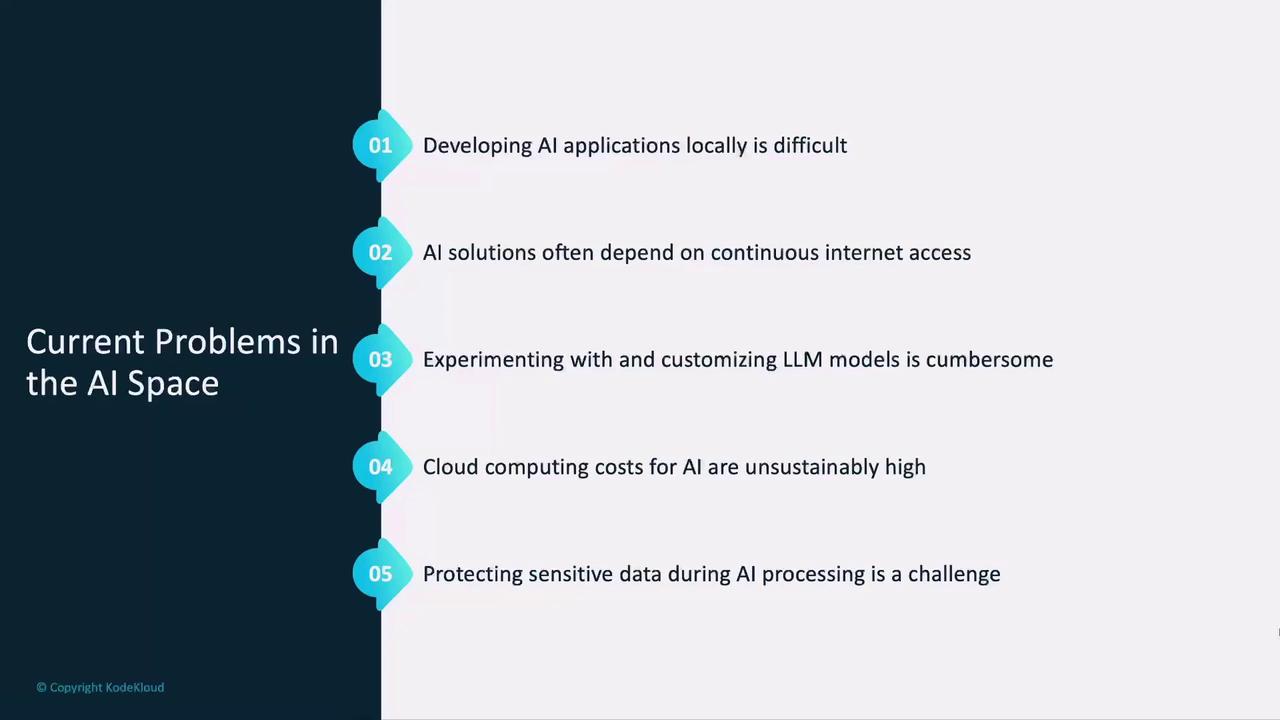 Current Problems in the AI Space

01 Developing AI applications locally is difficult

02 AI solutions often depend on continuous internet access

03 Experimenting with and customizing LLM models is cumbersome

04 Cloud computing costs for AI are unsustainably high

05 Protecting sensitive data during AI processing is a challenge

© Copyright KodeKloud